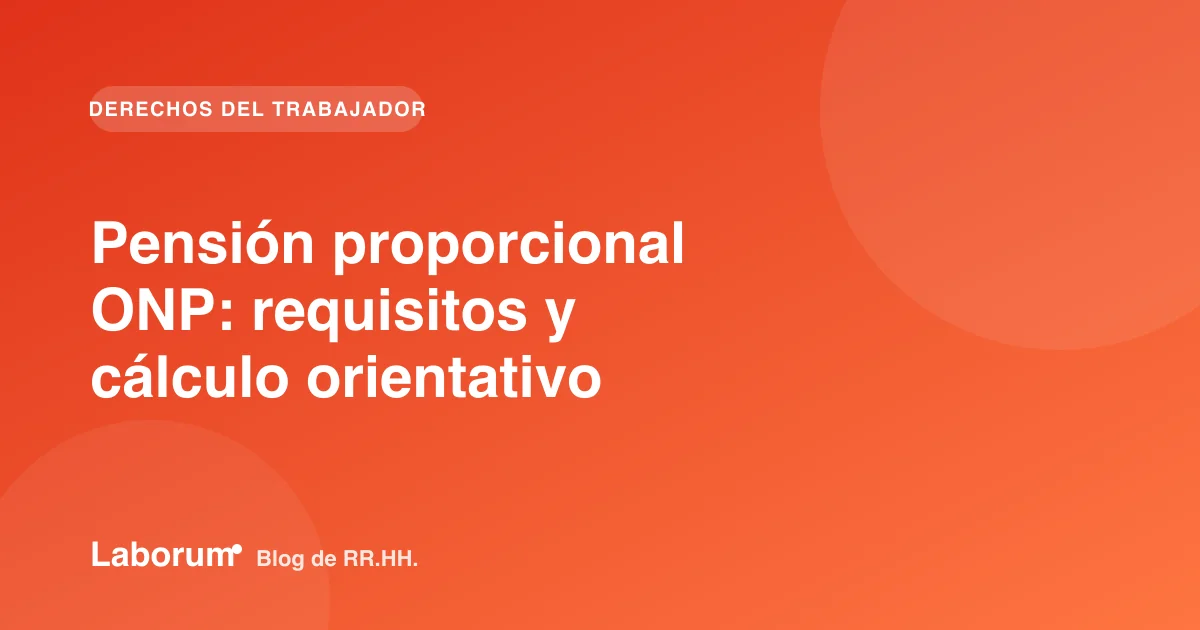 DERECHOS DEL TRABAJADOR

Pensión proporcional ONP: requisitos y cálculo orientativo

Laborum Blog de RR.HH.